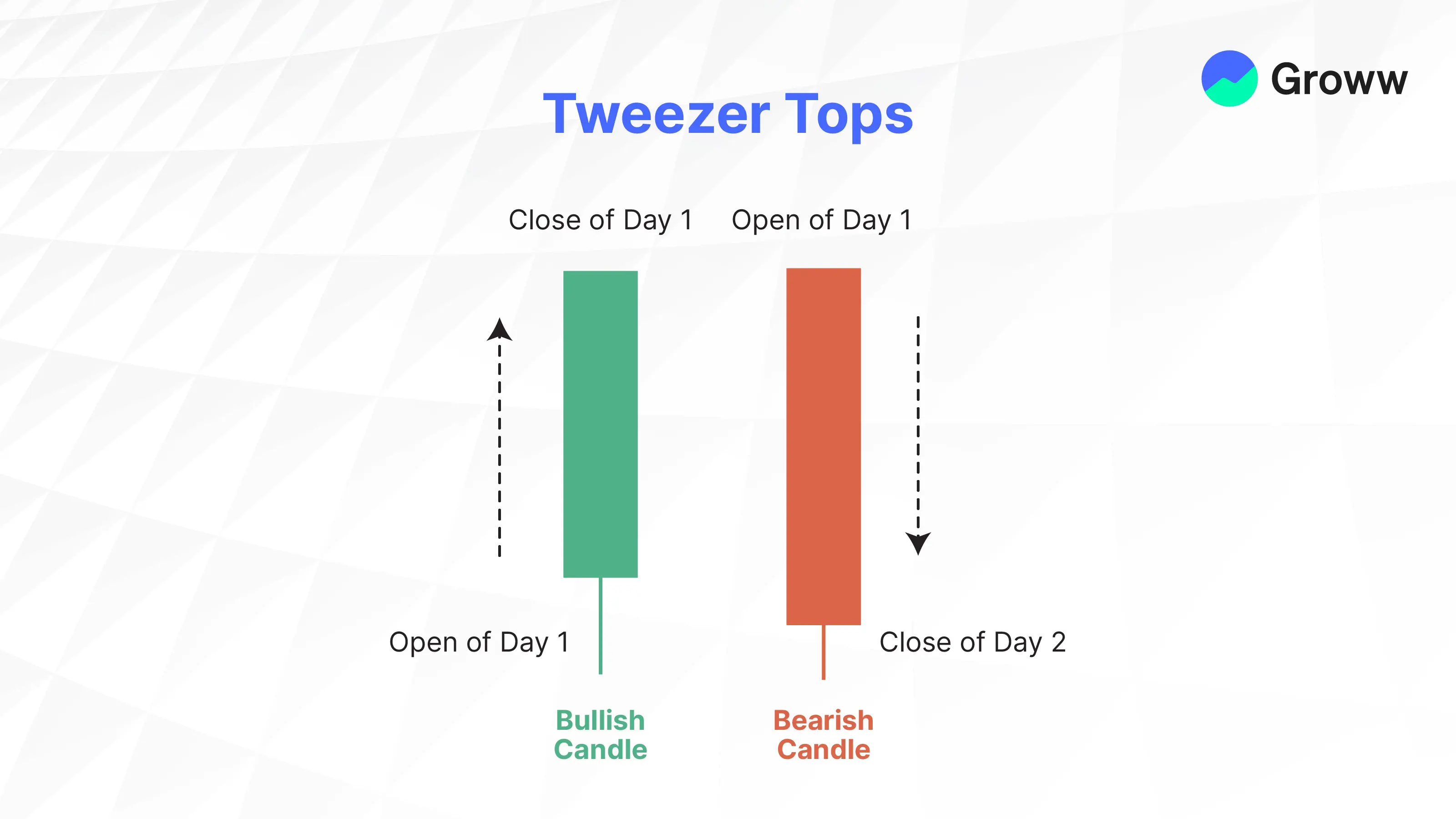 Groww

Tweezer Tops

Close of Day 1

Open of Day 1

Open of Day 1

Close of Day 2

Bullish Candle

Bearish Candle